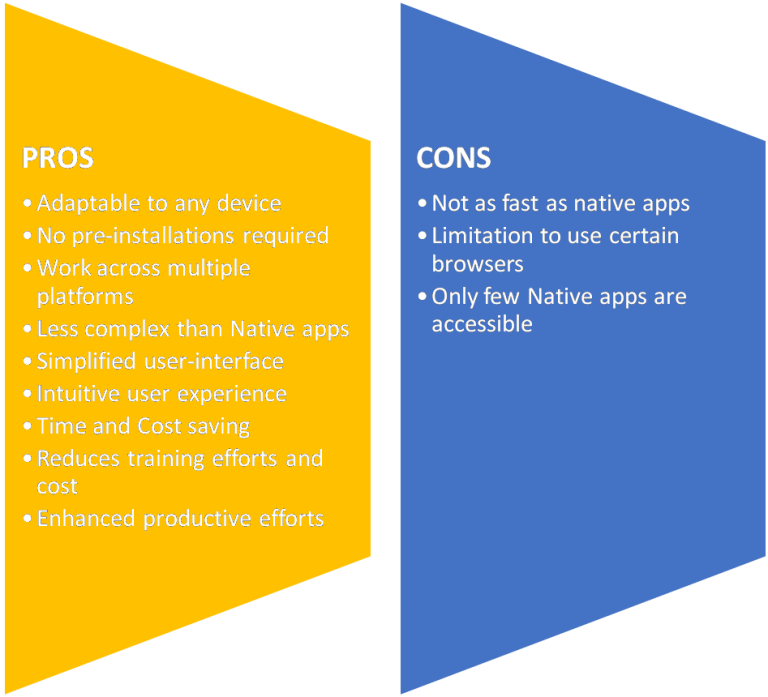 PROS

• Adaptable to any device
• No pre-installations required
• Work across multiple platforms
• Less complex than Native apps
• Simplified user-interface
• Intuitive user experience
• Time and Cost saving
• Reduces training efforts and cost
• Enhanced productive efforts

CONS

• Not as fast as native apps
• Limitation to use certain browsers
• Only few Native apps are accessible